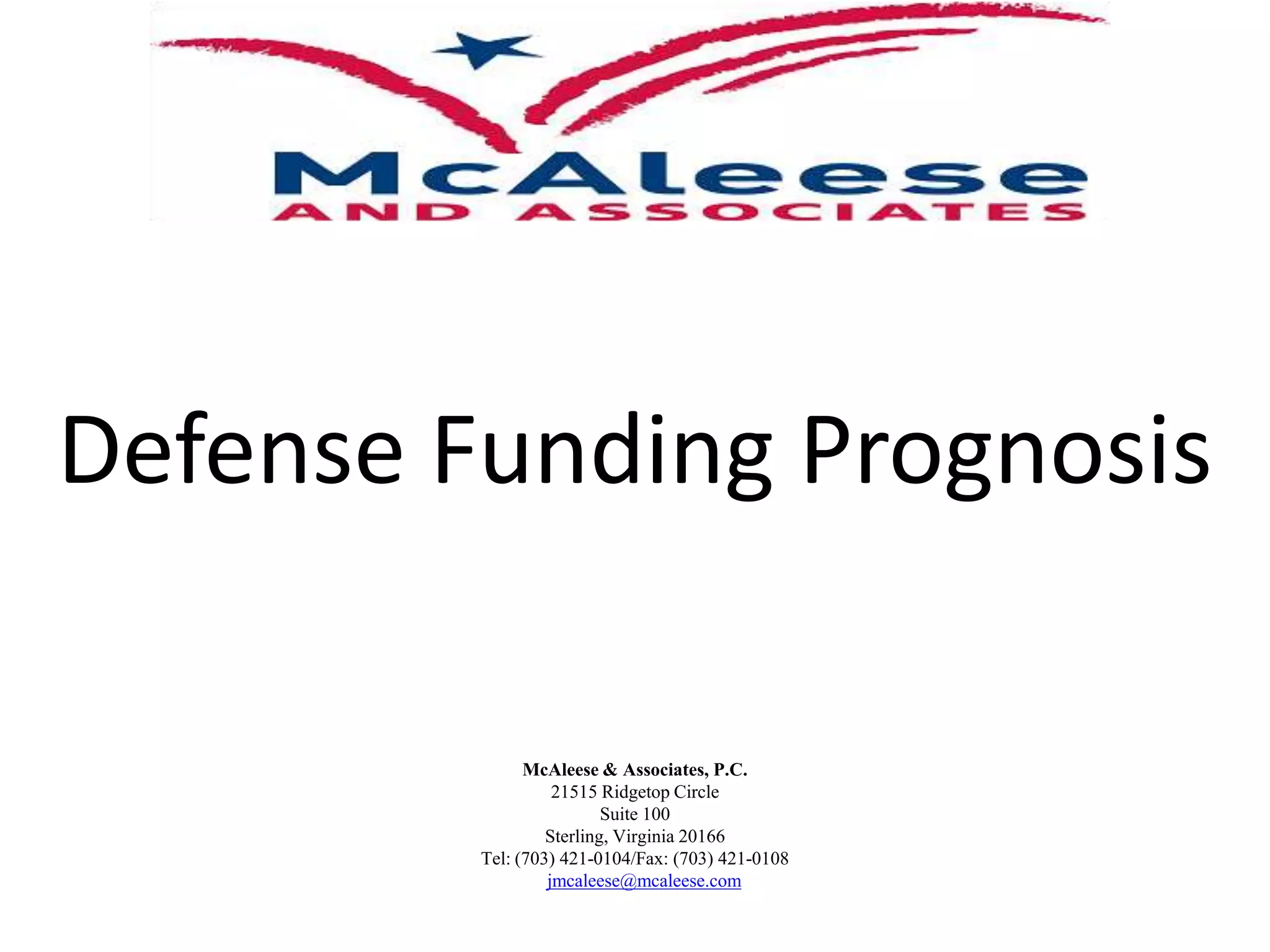 McAleese
AND ASSOCIATES

Defense Funding Prognosis

McAleese & Associates, P.C.
21515 Ridgetop Circle
Suite 100
Sterling, Virginia 20166
Tel: (703) 421-0104/Fax: (703) 421-0108
jmcaleese@mcaleese.com